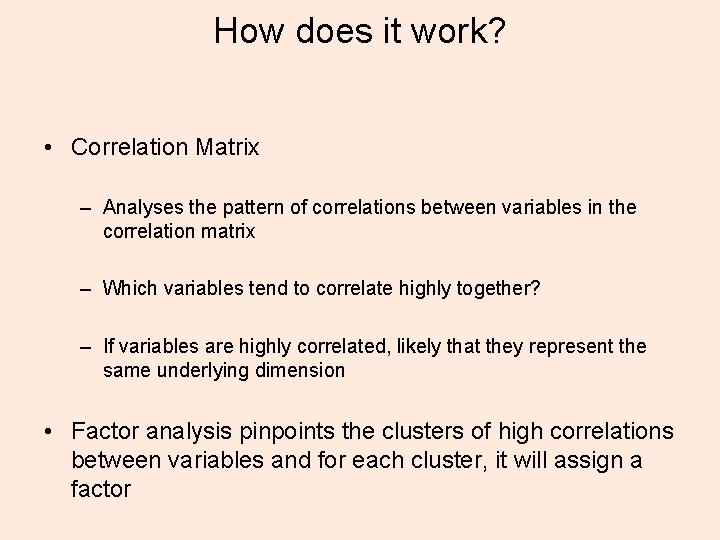 How does it work?

• Correlation Matrix

– Analyses the pattern of correlations between variables in the correlation matrix

– Which variables tend to correlate highly together?

– If variables are highly correlated, likely that they represent the same underlying dimension

• Factor analysis pinpoints the clusters of high correlations between variables and for each cluster, it will assign a factor